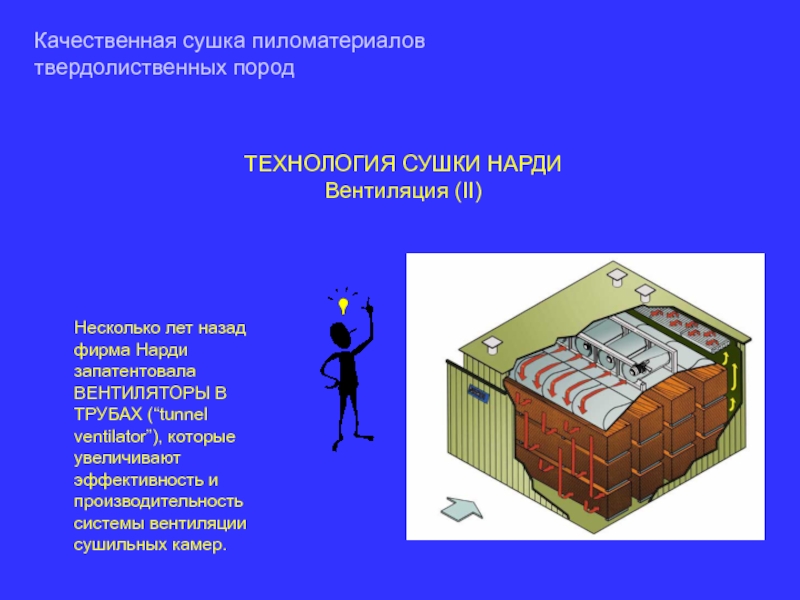 Качественная сушка пиломатериалов твердолиственных пород

ТЕХНОЛОГИЯ СУШКИ НАРДИ
Вентиляция (II)

Несколько лет назад фирма Нарди запатентовала ВЕНТИЛЯТОРЫ В ТРУБАХ (“tunnel ventilator”), которые увеличивают эффективность и производительность системы вентиляции сушильных камер.